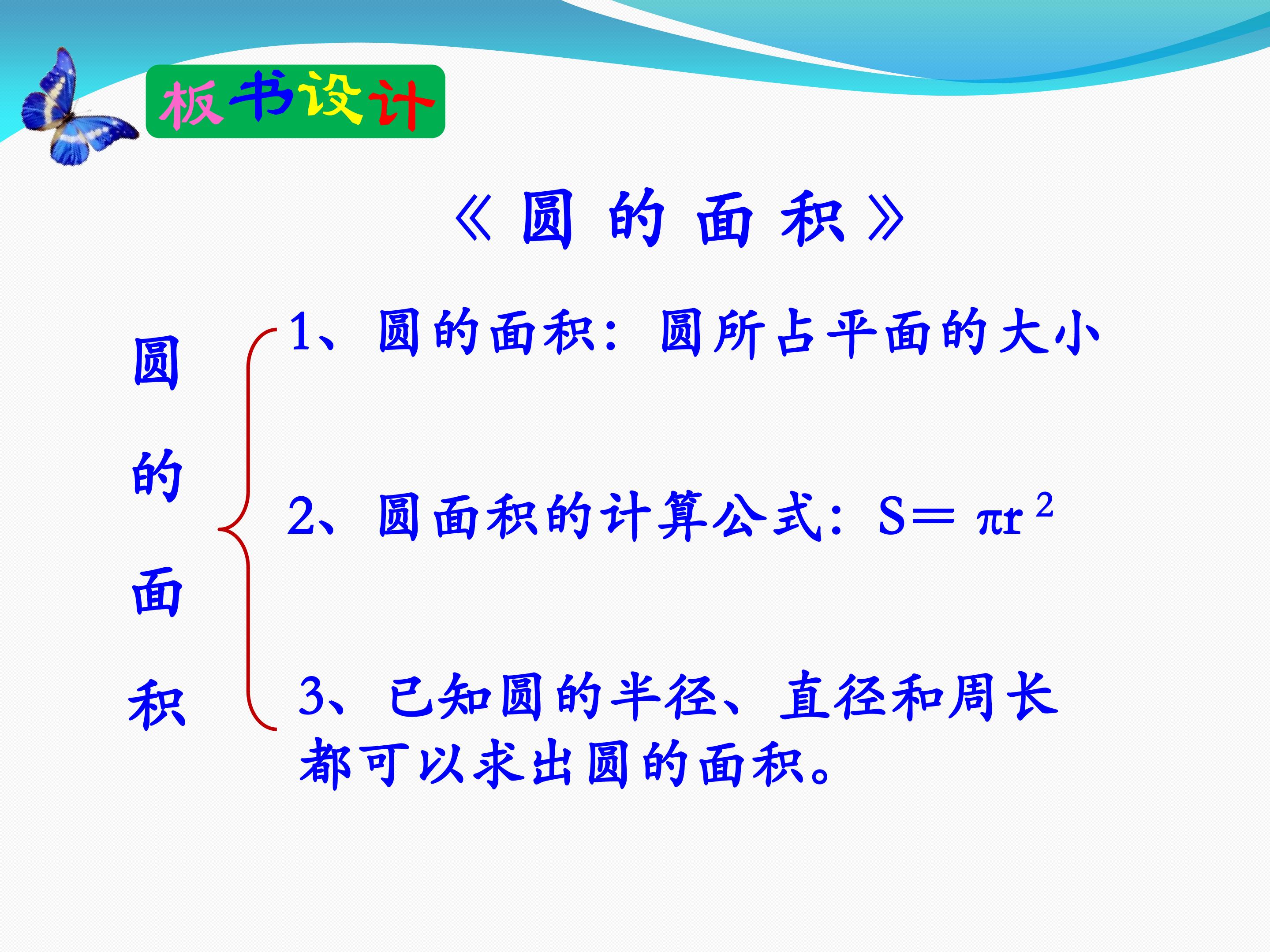 板书设计

《圆的面积》

圆的面积

1、圆的面积：圆所占平面的大小

2、圆面积的计算公式：$S=\pi r^2$

3、已知圆的半径、直径和周长都可以求出圆的面积。